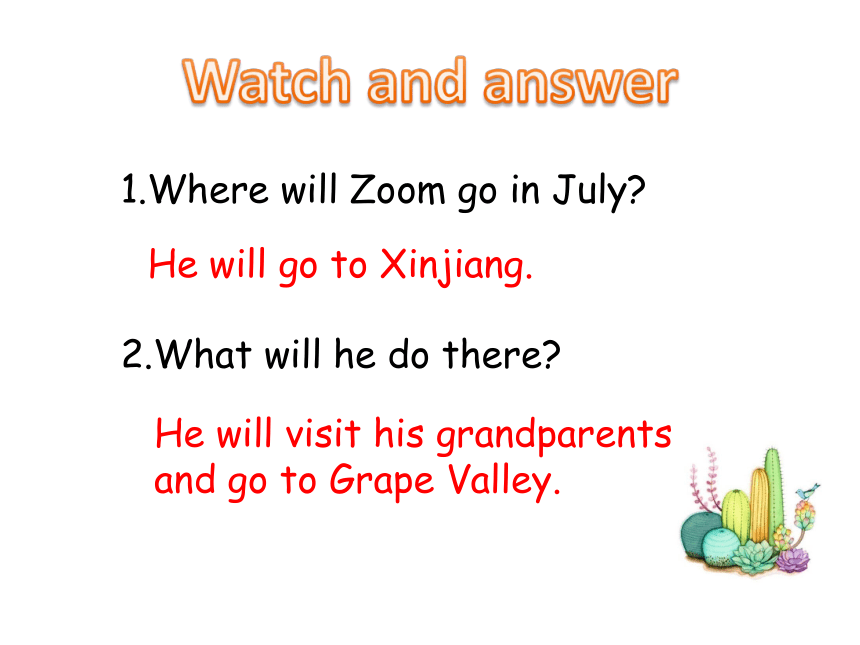 Watch and answer

1.Where will Zoom go in July?

He will go to Xinjiang.

2.What will he do there?

He will visit his grandparents and go to Grape Valley.